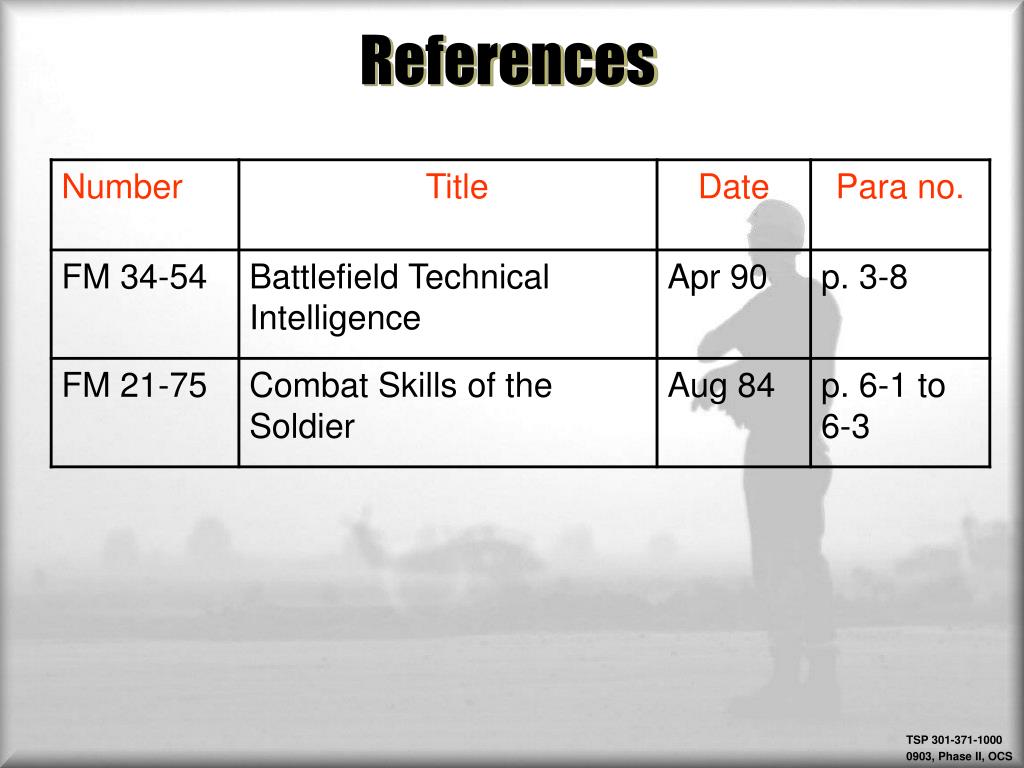 References

| Number | Title | Date | Para no. |
|---|---|---|---|
| FM 34-54 | Battlefield Technical Intelligence | Apr 90 | p. 3-8 |
| FM 21-75 | Combat Skills of the Soldier | Aug 84 | p. 6-1 to 6-3 |

TSP 301-371-1000
0903, Phase II, OCS